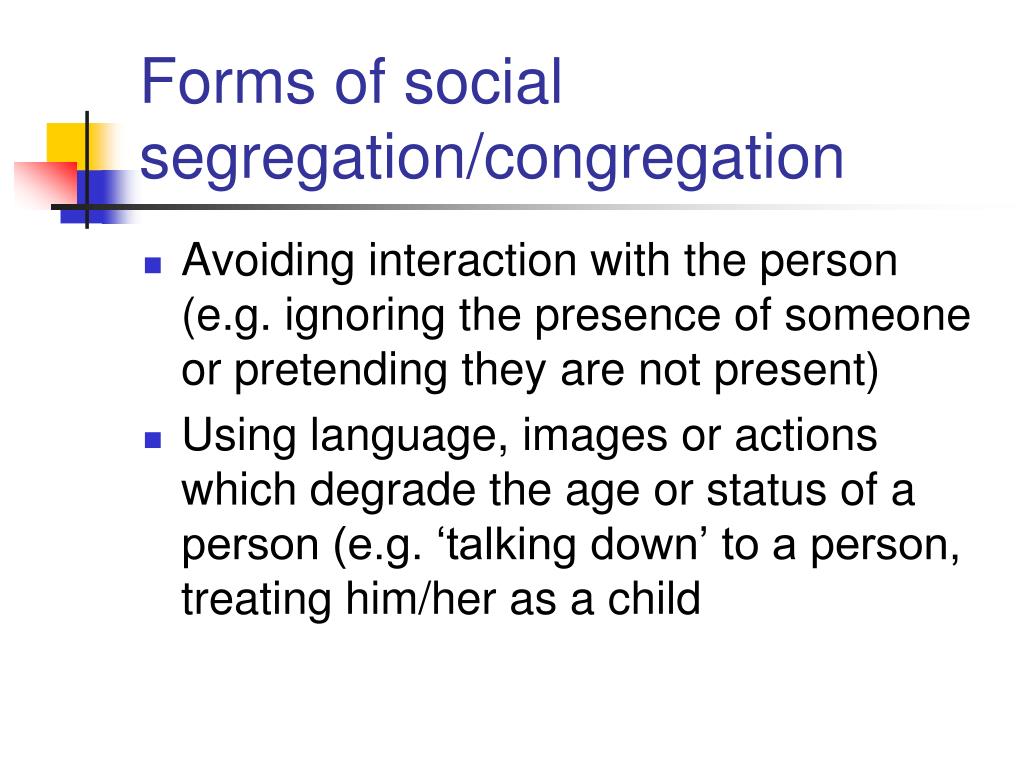 Forms of social segregation/congregation

- Avoiding interaction with the person (e.g. ignoring the presence of someone or pretending they are not present)
- Using language, images or actions which degrade the age or status of a person (e.g. ‘talking down’ to a person, treating him/her as a child